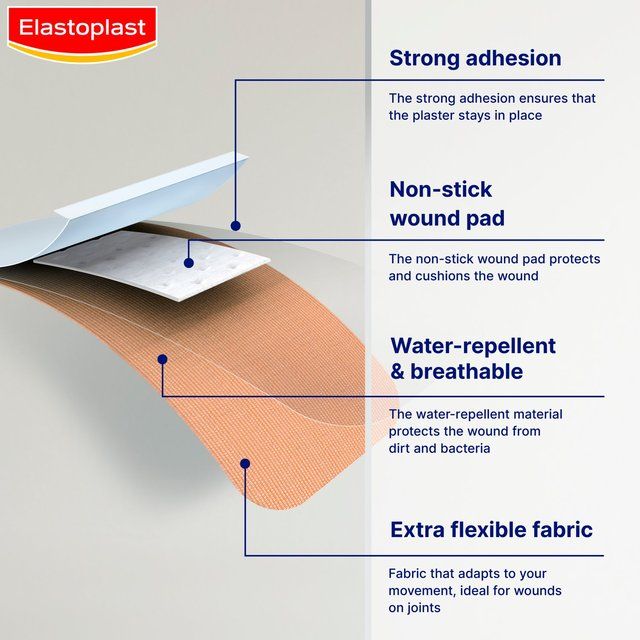 Elastoplast

Strong adhesion

The strong adhesion ensures that the plaster stays in place

Non-stick wound pad

The non-stick wound pad protects and cushions the wound

Water-repellent & breathable

The water-repellent material protects the wound from dirt and bacteria

Extra flexible fabric

Fabric that adapts to your movement, ideal for wounds on joints